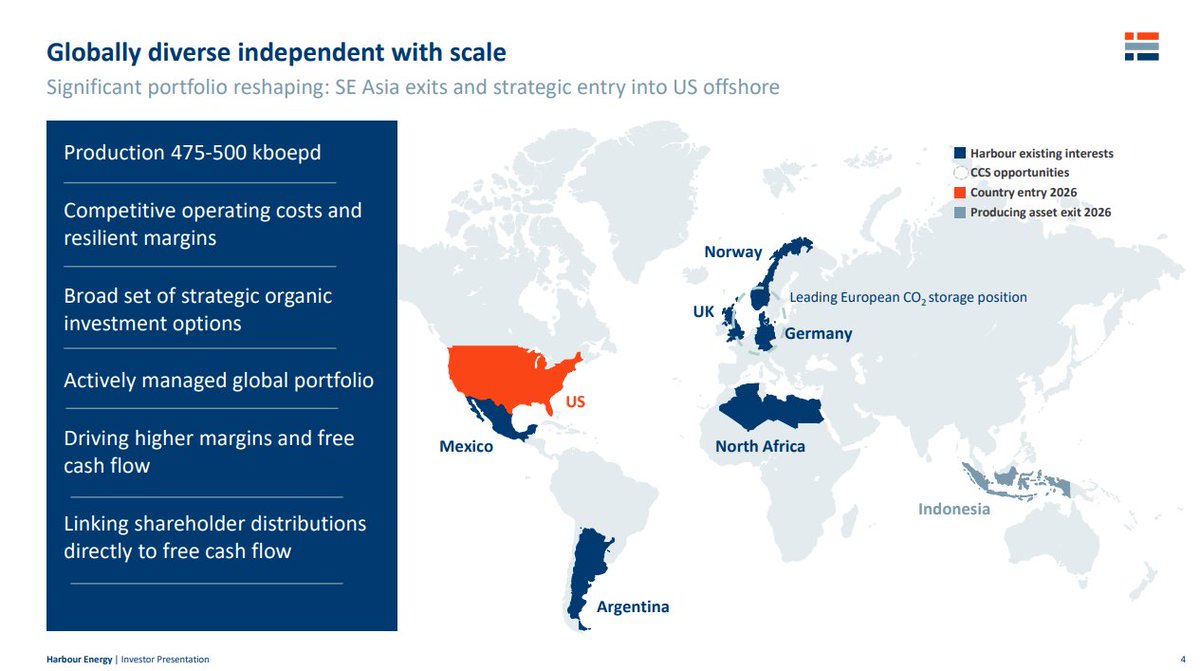 Globally diverse independent with scale

Significant portfolio reshaping: SE Asia exits and strategic entry into US offshore

Production 475-500 kboepd

Competitive operating costs and resilient margins

Broad set of strategic organic investment options

Actively managed global portfolio

Driving higher margins and free cash flow

Linking shareholder distributions directly to free cash flow

Harbour existing interests
CCS opportunities
Country entry 2026
Producing asset exit 2026

Norway
UK
Leading European $CO_2$ storage position
Germany
US
Mexico
North Africa
Indonesia
Argentina

Harbour Energy | Investor Presentation

4